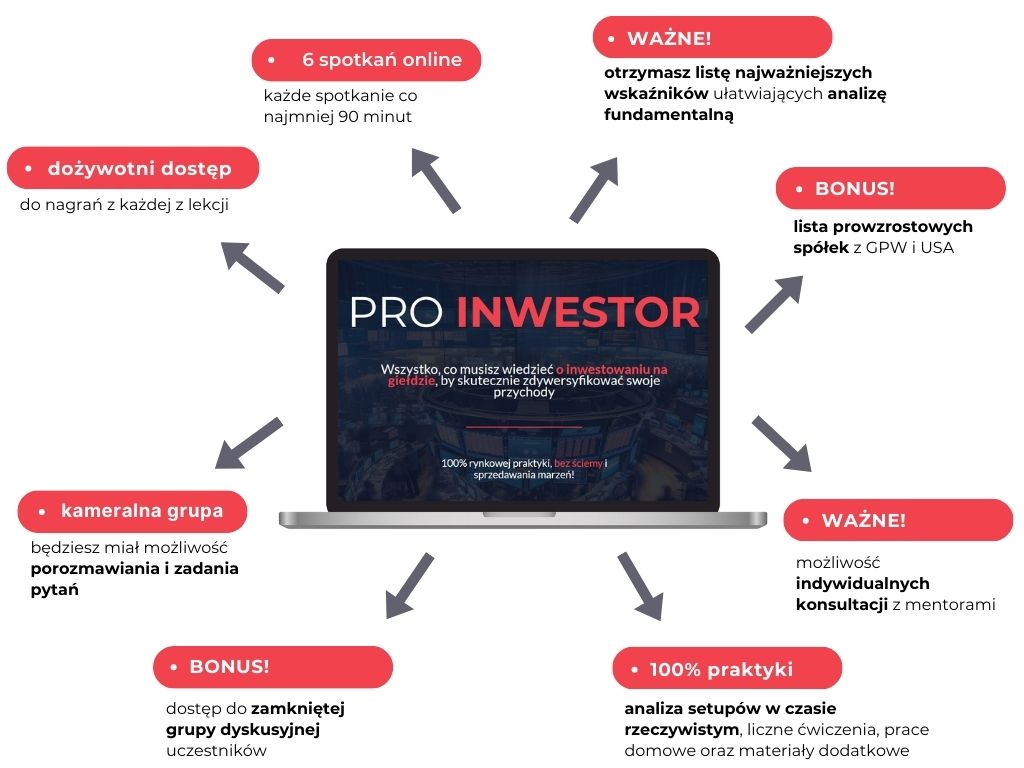 • 6 spotkań online

każde spotkanie co najmniej 90 minut

• WAŻNE!

otrzymasz listę najważniejszych wskaźników ułatwiających analizę fundamentalną

• dożywotni dostęp

do nagrań z każdej z lekcji

• BONUS!

lista prowzrostowych spółek z GPW i USA

PRO INWESTOR

Wszystko, co musisz wiedzieć o inwestowaniu na giełdzie, by skutecznie zdywersyfikować swoje przychody

100% rynkowej praktyki, bez ściemy i sprzedawania marzeń!

• kameralna grupa

będziesz miał możliwość porozmawiania i zadania pytań

• WAŻNE!

możliwość indywidualnych konsultacji z mentorami

• BONUS!

dostęp do zamkniętej grupy dyskusyjnej uczestników

• 100% praktyki

analiza setupów w czasie rzeczywistym, liczne ćwiczenia, prace domowe oraz materiały dodatkowe